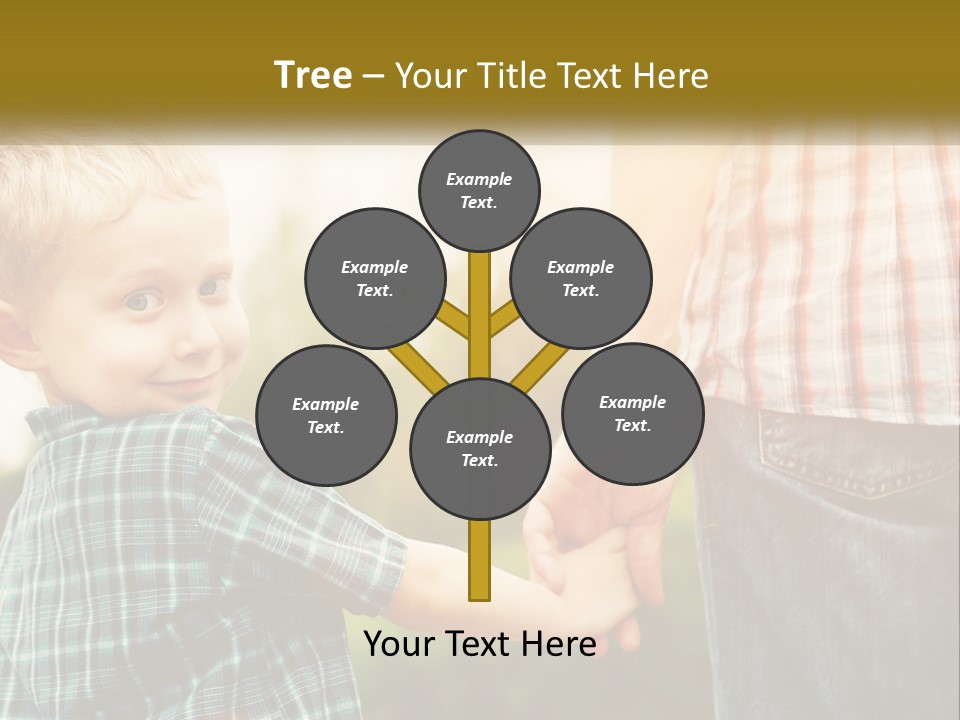 Tree – Your Title Text Here

Example Text.

Example Text.

Example Text.

Example Text.

Example Text.

Example Text.

Your Text Here